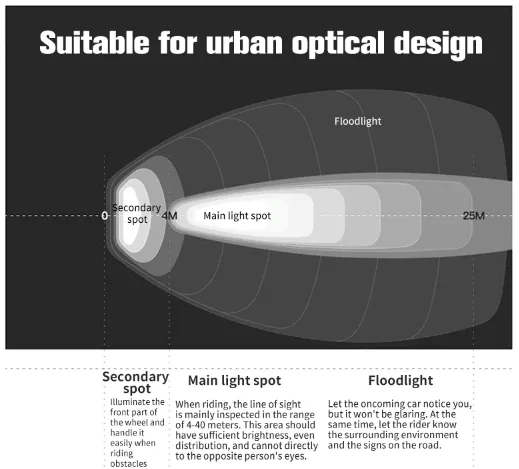 Suitable for urban optical design

Floodlight

0

Secondary spot

4M

Main light spot

25M

Secondary spot

Illuminate the front part of the wheel and handle it easily when riding obstacles

Main light spot

When riding, the line of sight is mainly inspected in the range of 4-40 meters. This area should have sufficient brightness, even distribution, and cannot directly to the opposite person's eyes.

Floodlight

Let the oncoming car notice you, but it won't be glaring. At the same time, let the rider know the surrounding environment and the signs on the road.